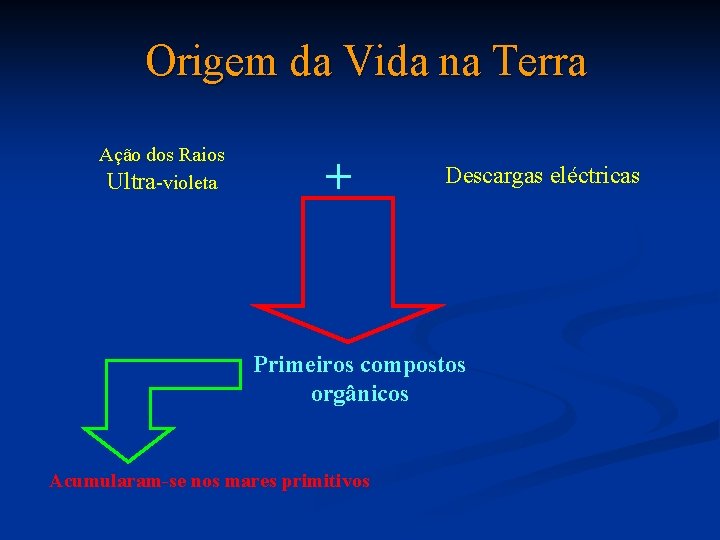 Origem da Vida na Terra

Ação dos Raios Ultra-violeta

+

Descargas eléctricas

Primeiros compostos orgânicos

Acumularam-se nos mares primitivos